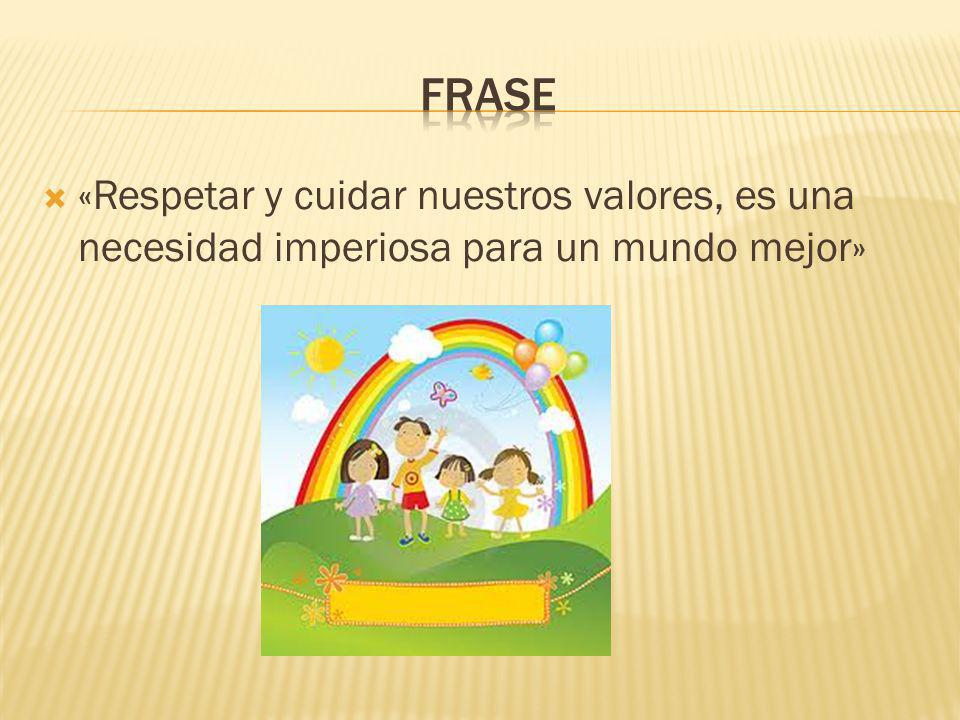 FRASE

«Respetar y cuidar nuestros valores, es una necesidad imperiosa para un mundo mejor»